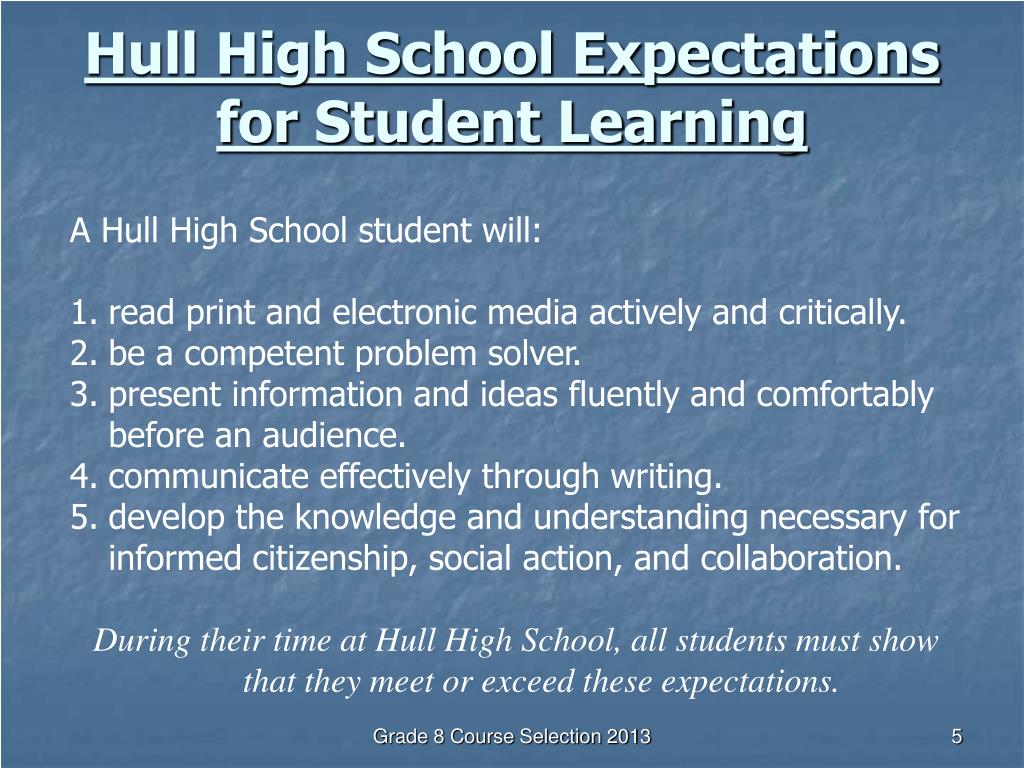 Hull High School Expectations for Student Learning

A Hull High School student will:

1. read print and electronic media actively and critically.
2. be a competent problem solver.
3. present information and ideas fluently and comfortably before an audience.
4. communicate effectively through writing.
5. develop the knowledge and understanding necessary for informed citizenship, social action, and collaboration.

During their time at Hull High School, all students must show that they meet or exceed these expectations.

Grade 8 Course Selection 2013

5